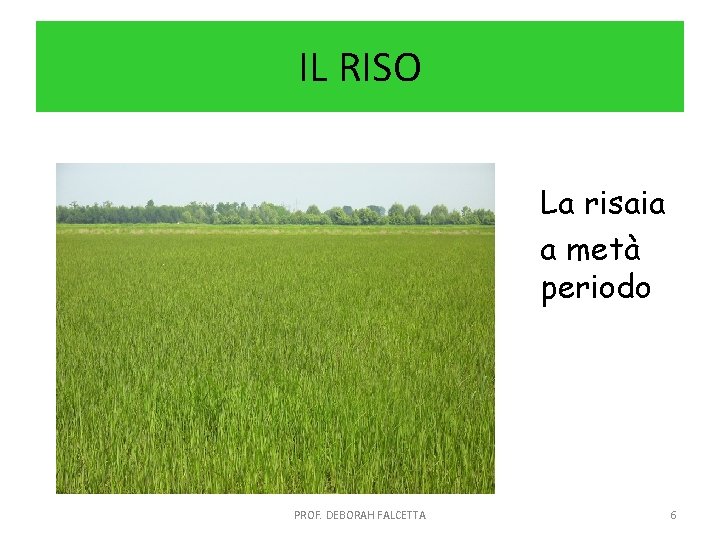 IL RISO

La risaia a metà periodo

PROF. DEBORAH FALCETTA

6